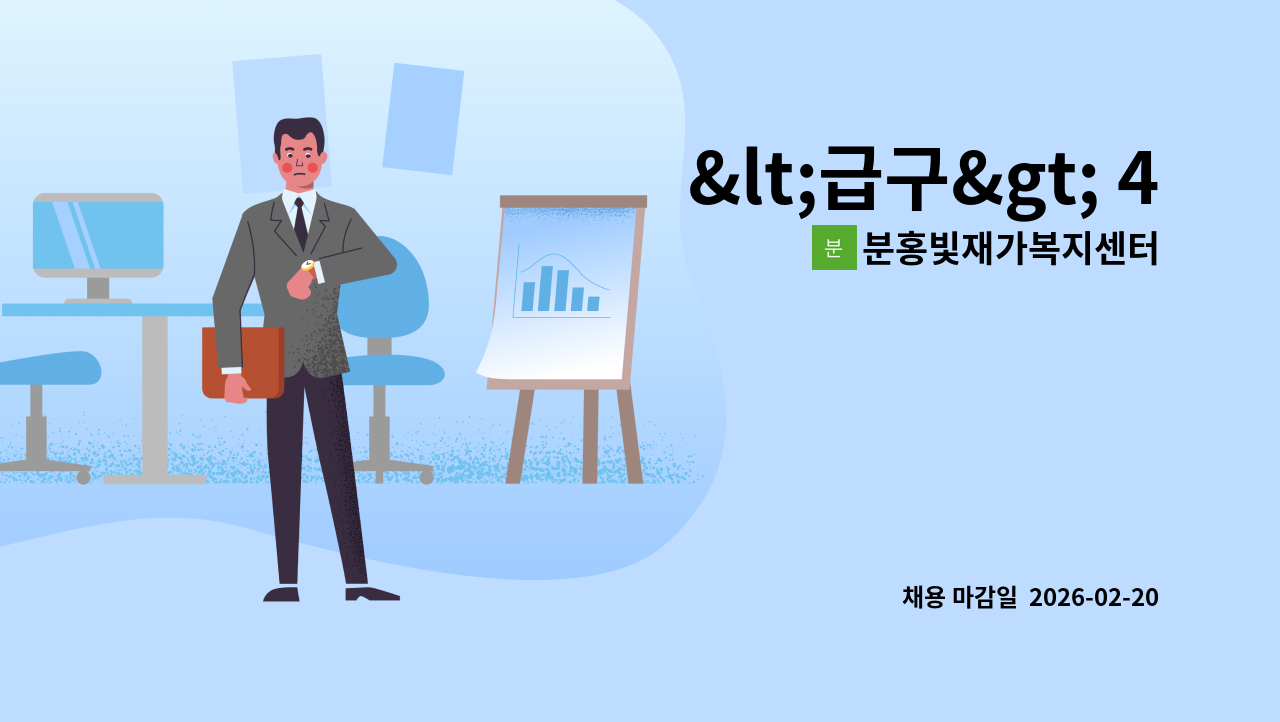 &lt;급구&gt; 4

분 분홍빛재가복지센터

채용 마감일 2026-02-20